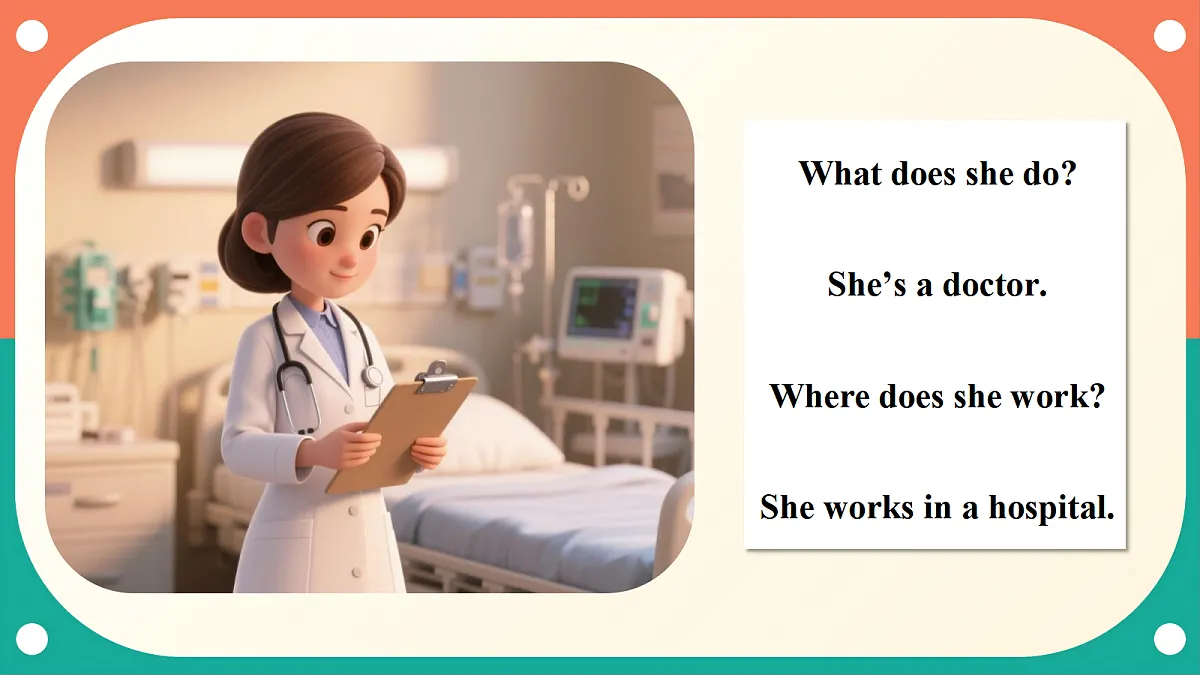 What does she do?

She’s a doctor.

Where does she work?

She works in a hospital.